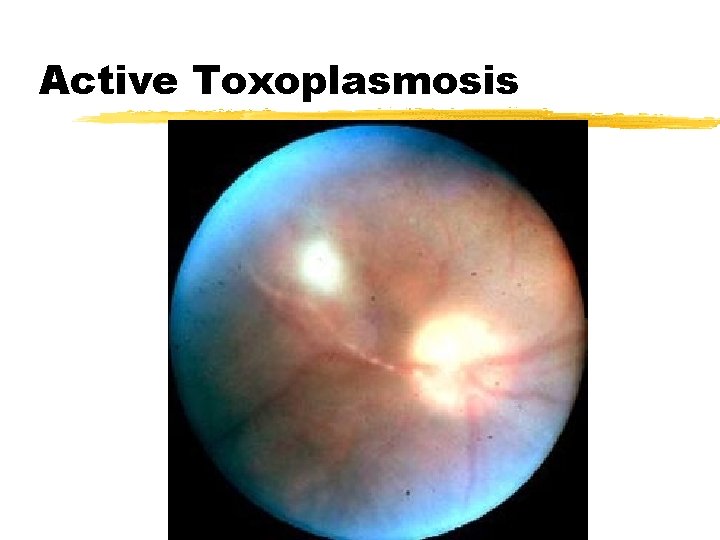 Active Toxoplasmosis